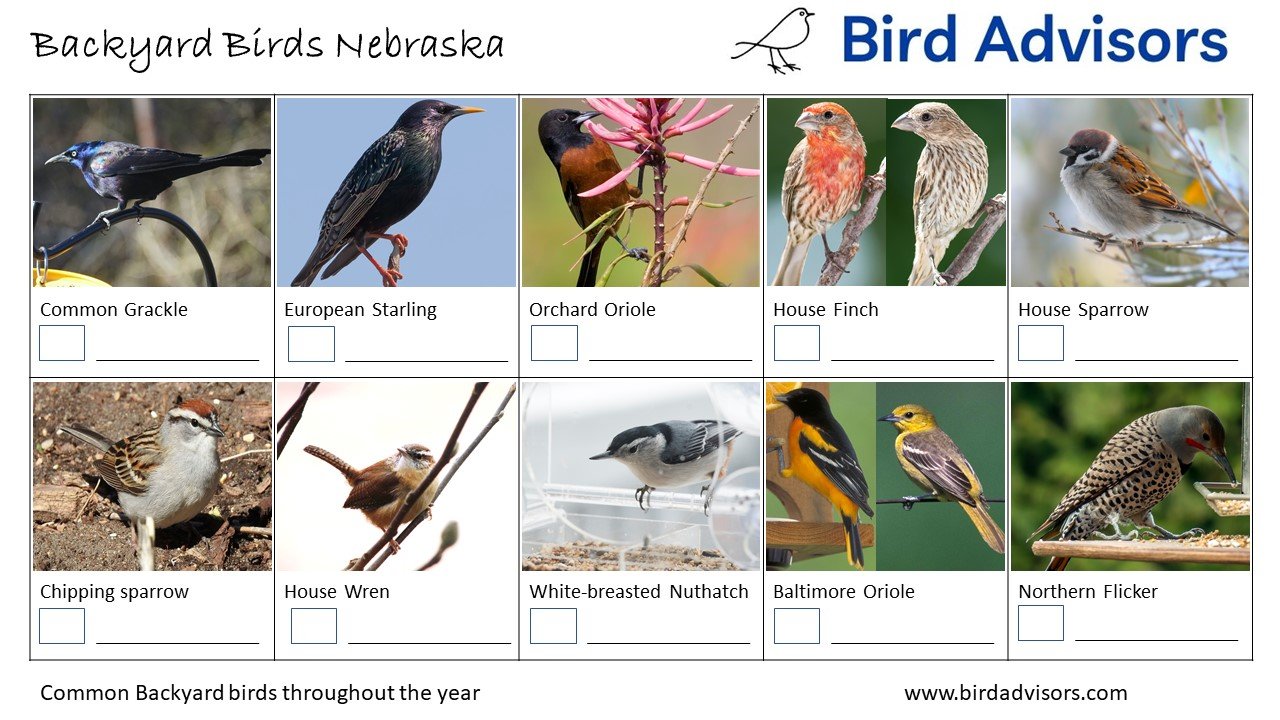 Backyard Birds Nebraska

Bird Advisors

| Common Grackle | European Starling | Orchard Oriole | House Finch | House Sparrow |
|---|---|---|---|---|
| Chipping sparrow | House Wren | White-breasted Nuthatch | Baltimore Oriole | Northern Flicker |

Common Backyard birds throughout the year

www.birdadvisors.com